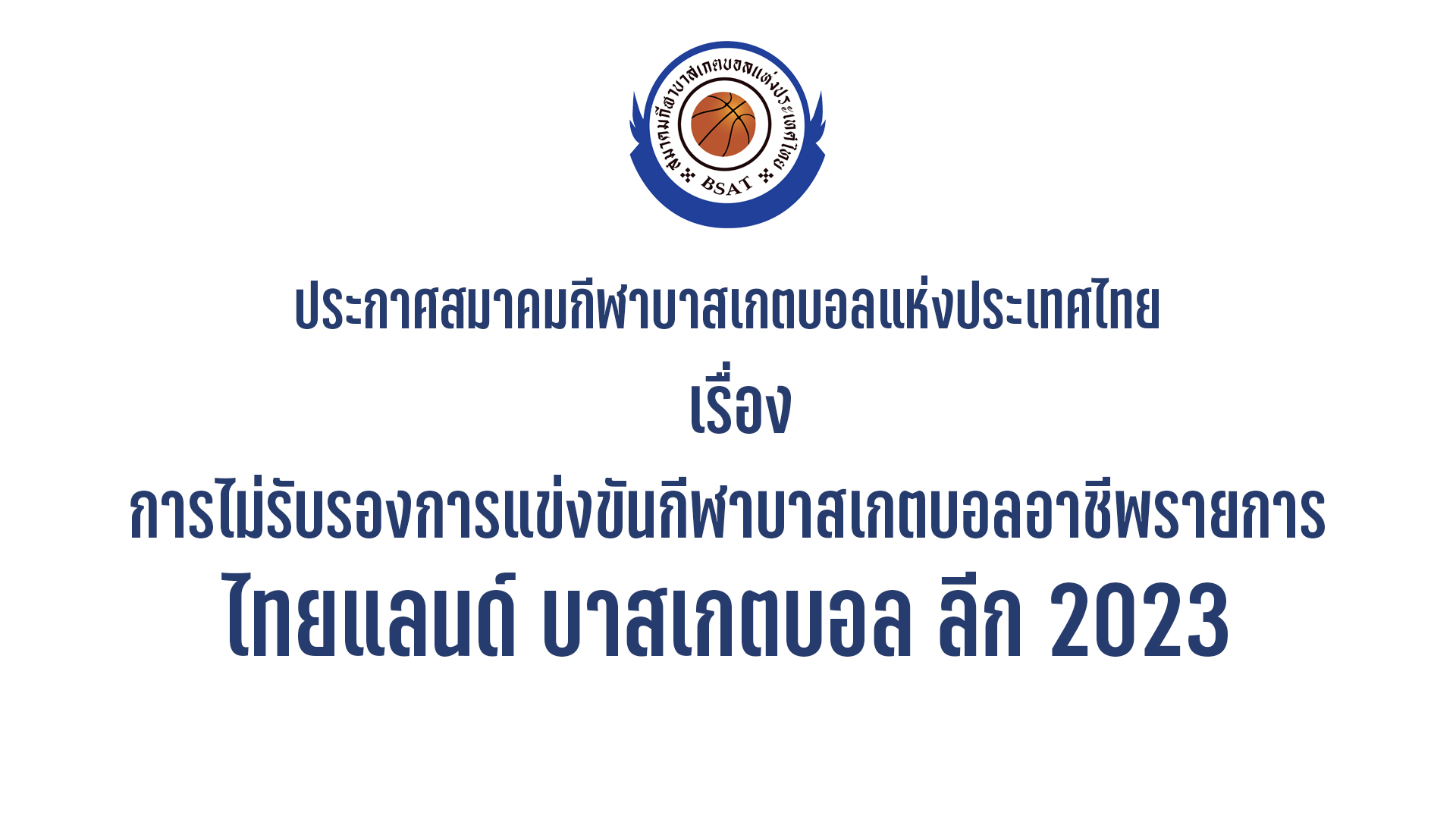 สมาคมกีฬาบาสเกตบอลแห่งประเทศไทย
BSAT

ประกาศสมาคมกีฬาบาสเกตบอลแห่งประเทศไทย

เรื่อง

การไม่รับรองการแข่งขันกีฬาบาสเกตบอลอาชีพรายการ

ไทยแลนด์ บาสเกตบอล ลีก 2023